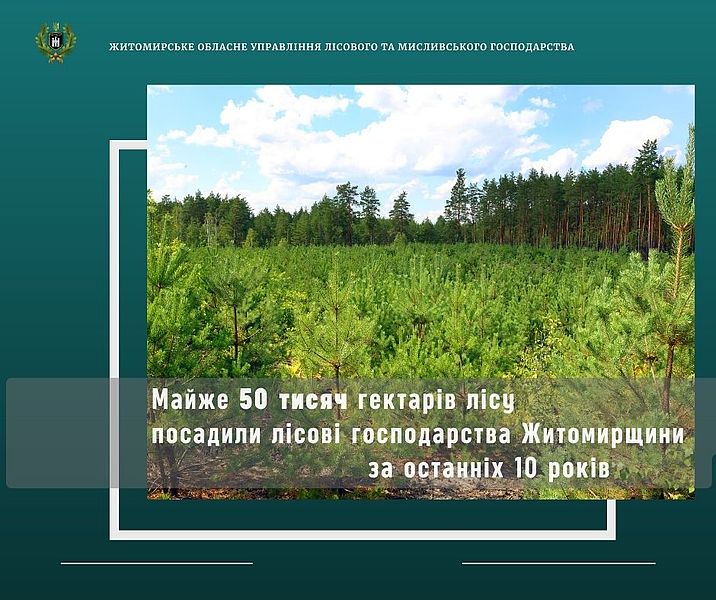 ЖИТОМИРСЬКЕ ОБЛАСНЕ УПРАВЛІННЯ ЛІСОВОГО ТА МИСЛИВСЬКОГО ГОСПОДАРСТВА

Майже 50 тисяч гектарів лісу посадили лісові господарства Житомирщини за останніх 10 років